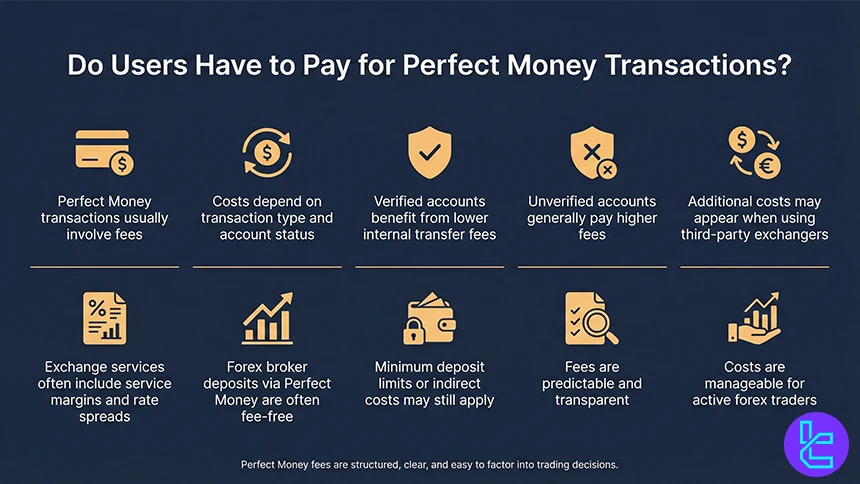 Do Users Have to Pay for Perfect Money Transactions?

Perfect Money transactions usually involve fees

Costs depend on transaction type and account status

Verified accounts benefit from lower internal transfer fees

Unverified accounts generally pay higher fees

Additional costs may appear when using third-party exchangers

Exchange services often include service margins and rate spreads

Forex broker deposits via Perfect Money are often fee-free

Minimum deposit limits or indirect costs may still apply

Fees are predictable and transparent

Costs are manageable for active forex traders

Perfect Money fees are structured, clear, and easy to factor into trading decisions.